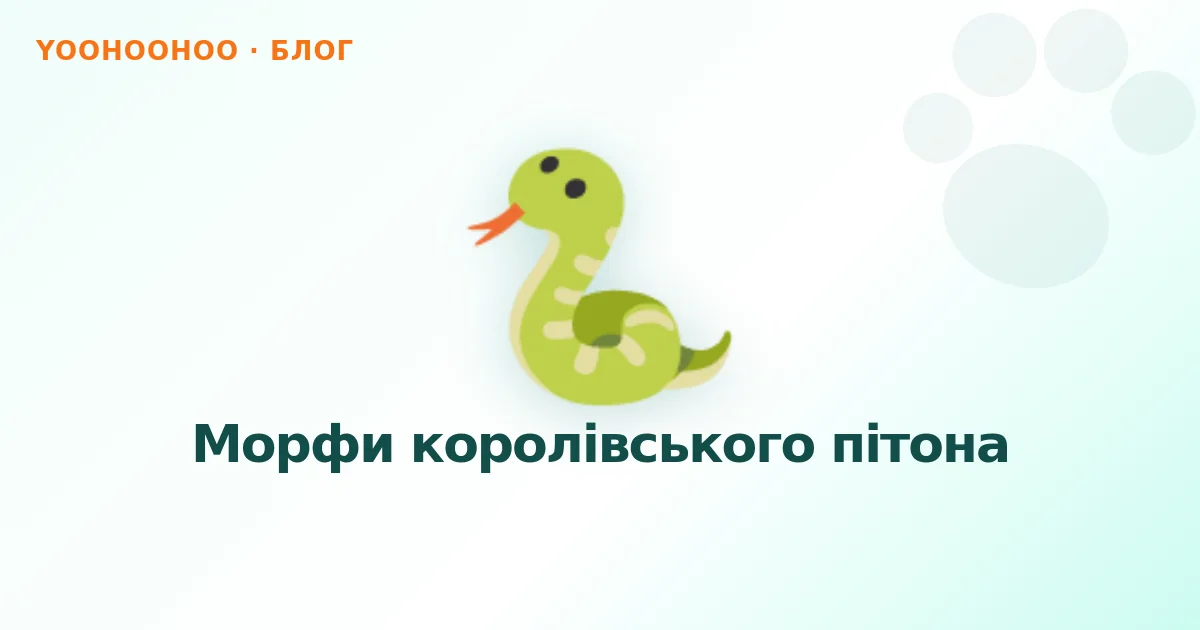 YOOHOOHOO · БЛОГ

Морфи королівського пітона